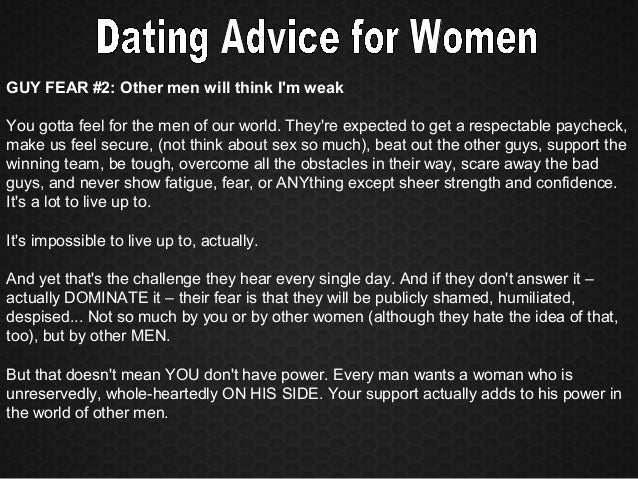 Dating Advice for Women

GUY FEAR #2: Other men will think I'm weak

You gotta feel for the men of our world. They're expected to get a respectable paycheck, make us feel secure, (not think about sex so much), beat out the other guys, support the winning team, be tough, overcome all the obstacles in their way, scare away the bad guys, and never show fatigue, fear, or ANYthing except sheer strength and confidence. It's a lot to live up to.

It's impossible to live up to, actually.

And yet that's the challenge they hear every single day. And if they don't answer it – actually DOMINATE it – their fear is that they will be publicly shamed, humiliated, despised... Not so much by you or by other women (although they hate the idea of that, too), but by other MEN.

But that doesn't mean YOU don't have power. Every man wants a woman who is unreservedly, whole-heartedly ON HIS SIDE. Your support actually adds to his power in the world of other men.